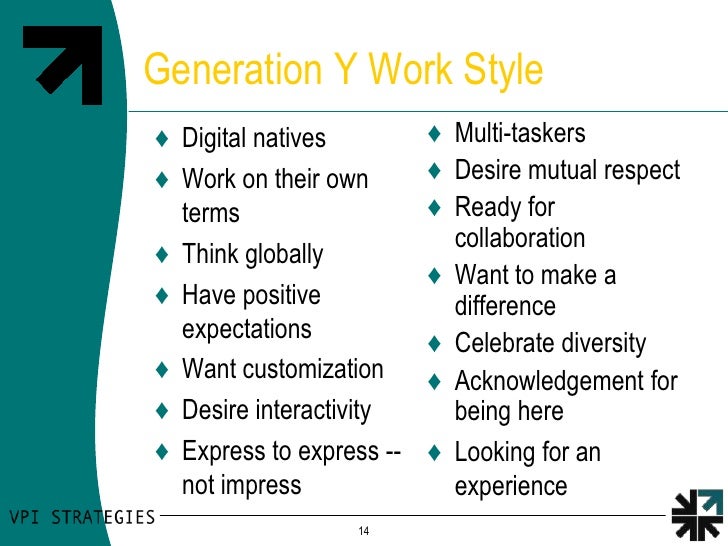 Generation Y Work Style

♦ Digital natives
♦ Work on their own terms
♦ Think globally
♦ Have positive expectations
♦ Want customization
♦ Desire interactivity
♦ Express to express -- not impress

♦ Multi-taskers
♦ Desire mutual respect
♦ Ready for collaboration
♦ Want to make a difference
♦ Celebrate diversity
♦ Acknowledgement for being here
♦ Looking for an experience

VPI STRATEGIES

14